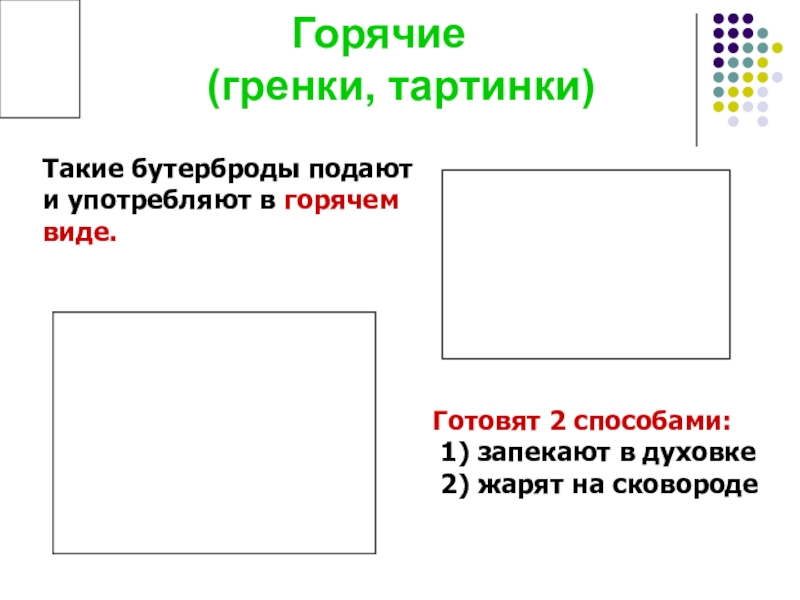 Горячие
(гренки, тартинки)

Такие бутерброды подают и употребляют в горячем виде.

Готовят 2 способами:
1) запекают в духовке
2) жарят на сковороде